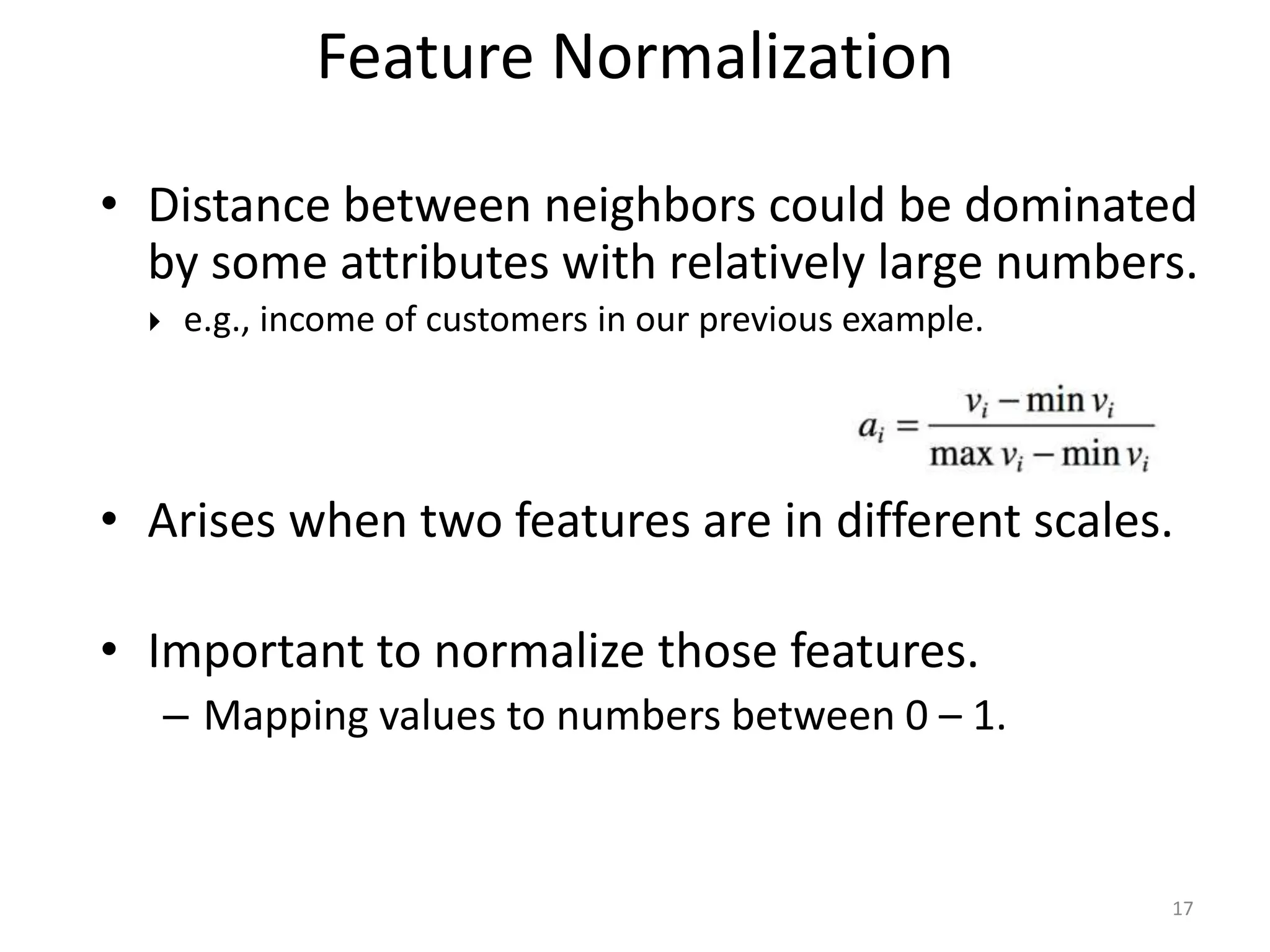 Feature Normalization

• Distance between neighbors could be dominated by some attributes with relatively large numbers.
  ‣ e.g., income of customers in our previous example.

$a_i = \frac{v_i - \min v_i}{\max v_i - \min v_i}$

• Arises when two features are in different scales.

• Important to normalize those features.
  – Mapping values to numbers between 0 – 1.

17